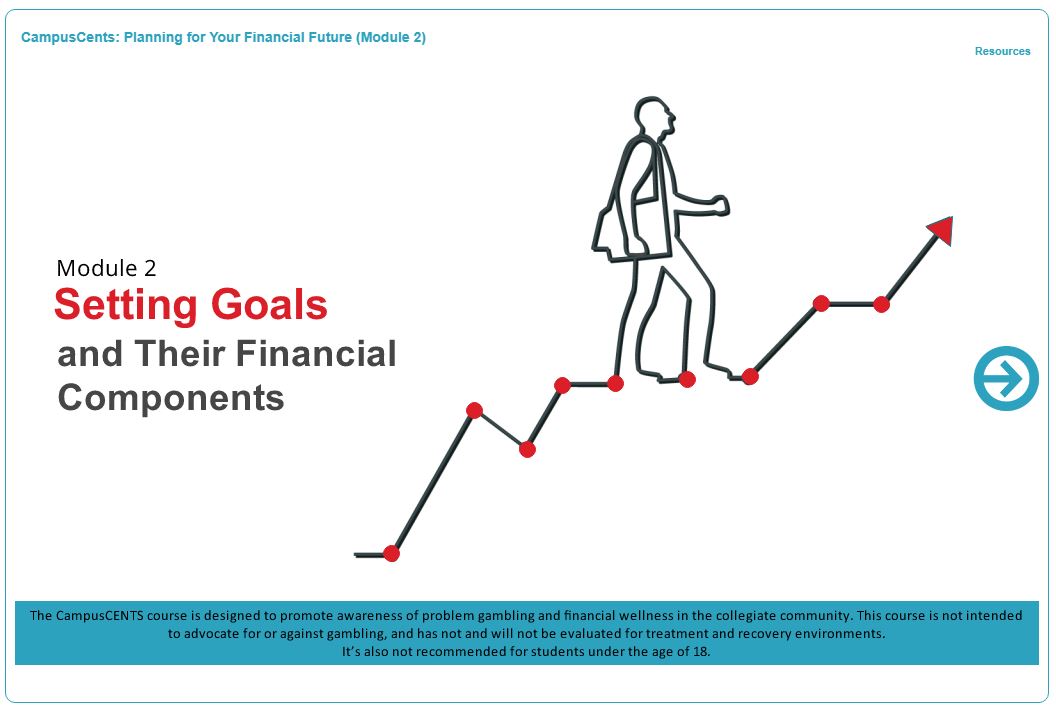 CampusCents: Planning for Your Financial Future (Module 2)

Resources

Module 2
Setting Goals
and Their Financial Components

The CampusCENTS course is designed to promote awareness of problem gambling and financial wellness in the collegiate community. This course is not intended to advocate for or against gambling, and has not and will not be evaluated for treatment and recovery environments.
It's also not recommended for students under the age of 18.